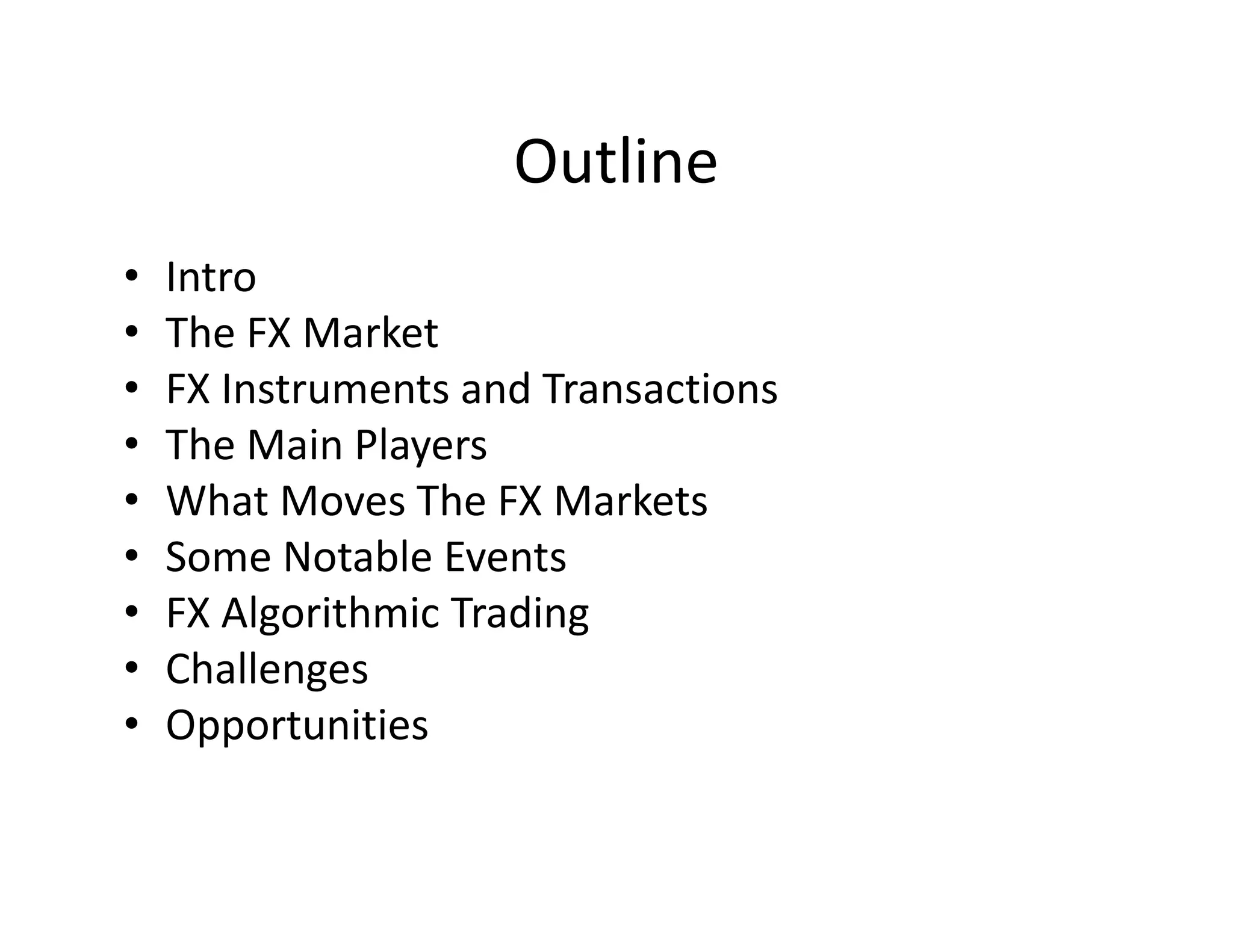 Outline

• Intro
• The FX Market
• FX Instruments and Transactions
• The Main Players
• What Moves The FX Markets
• Some Notable Events
• FX Algorithmic Trading
• Challenges
• Opportunities